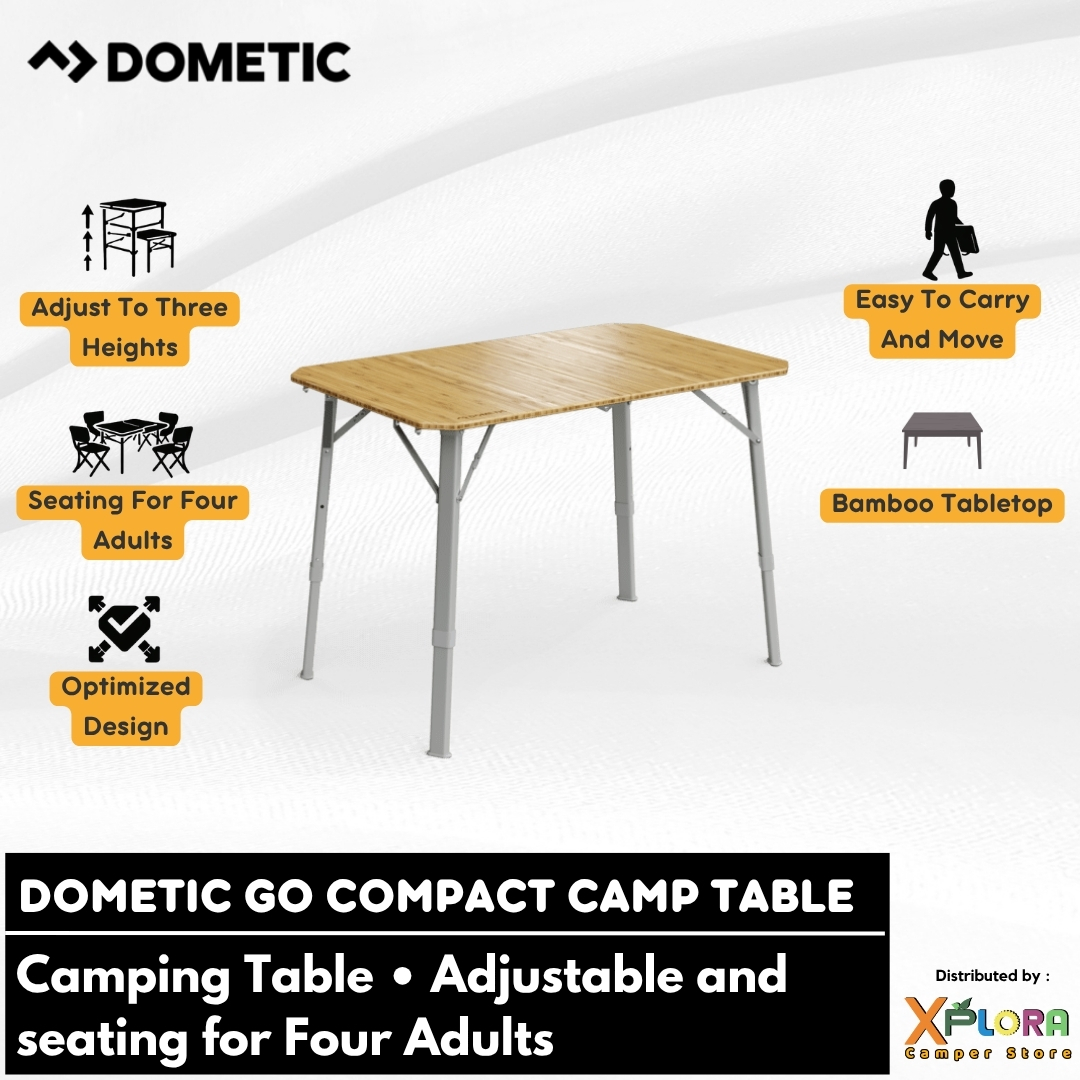 DOMETIC

Adjust To Three Heights

Seating For Four Adults

Optimized Design

Easy To Carry And Move

Bamboo Tabletop

DOMETIC GO COMPACT CAMP TABLE

Camping Table • Adjustable and seating for Four Adults

Distributed by :

XPLORA
Camper Store